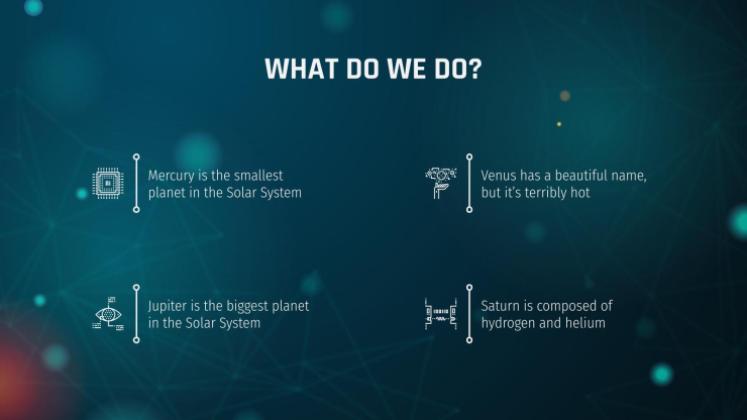 WHAT DO WE DO?

Mercury is the smallest planet in the Solar System

Venus has a beautiful name, but it's terribly hot

Jupiter is the biggest planet in the Solar System

Saturn is composed of hydrogen and helium